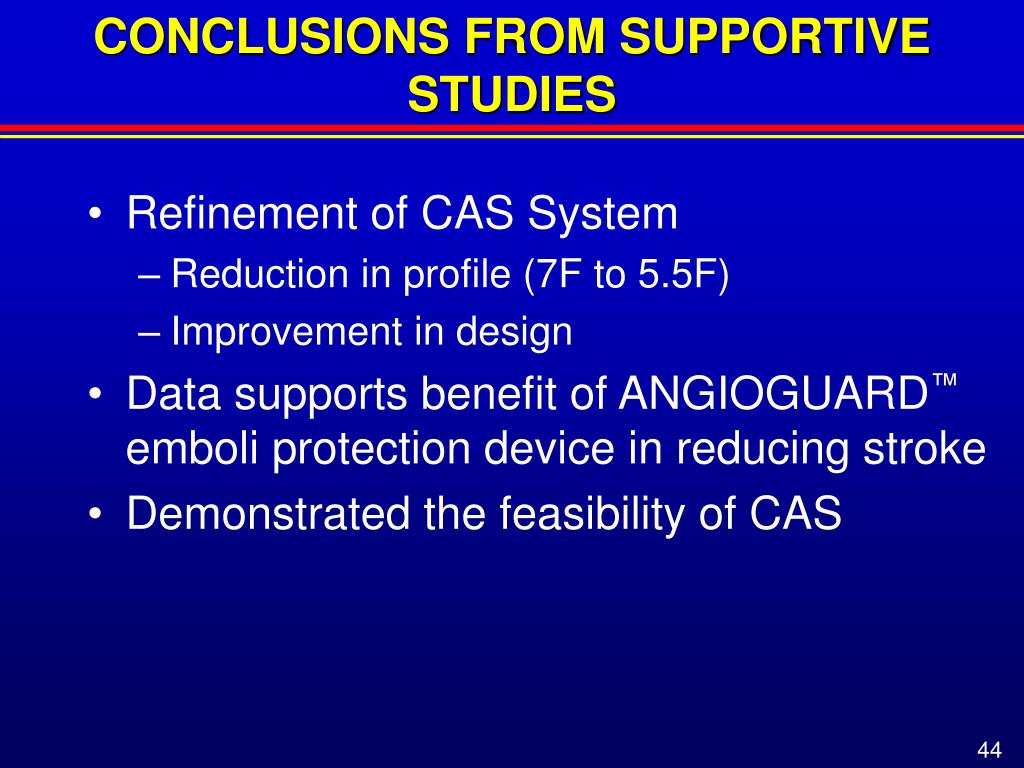 CONCLUSIONS FROM SUPPORTIVE STUDIES

• Refinement of CAS System
– Reduction in profile (7F to 5.5F)
– Improvement in design
• Data supports benefit of ANGIOGUARD™ emboli protection device in reducing stroke
• Demonstrated the feasibility of CAS

44